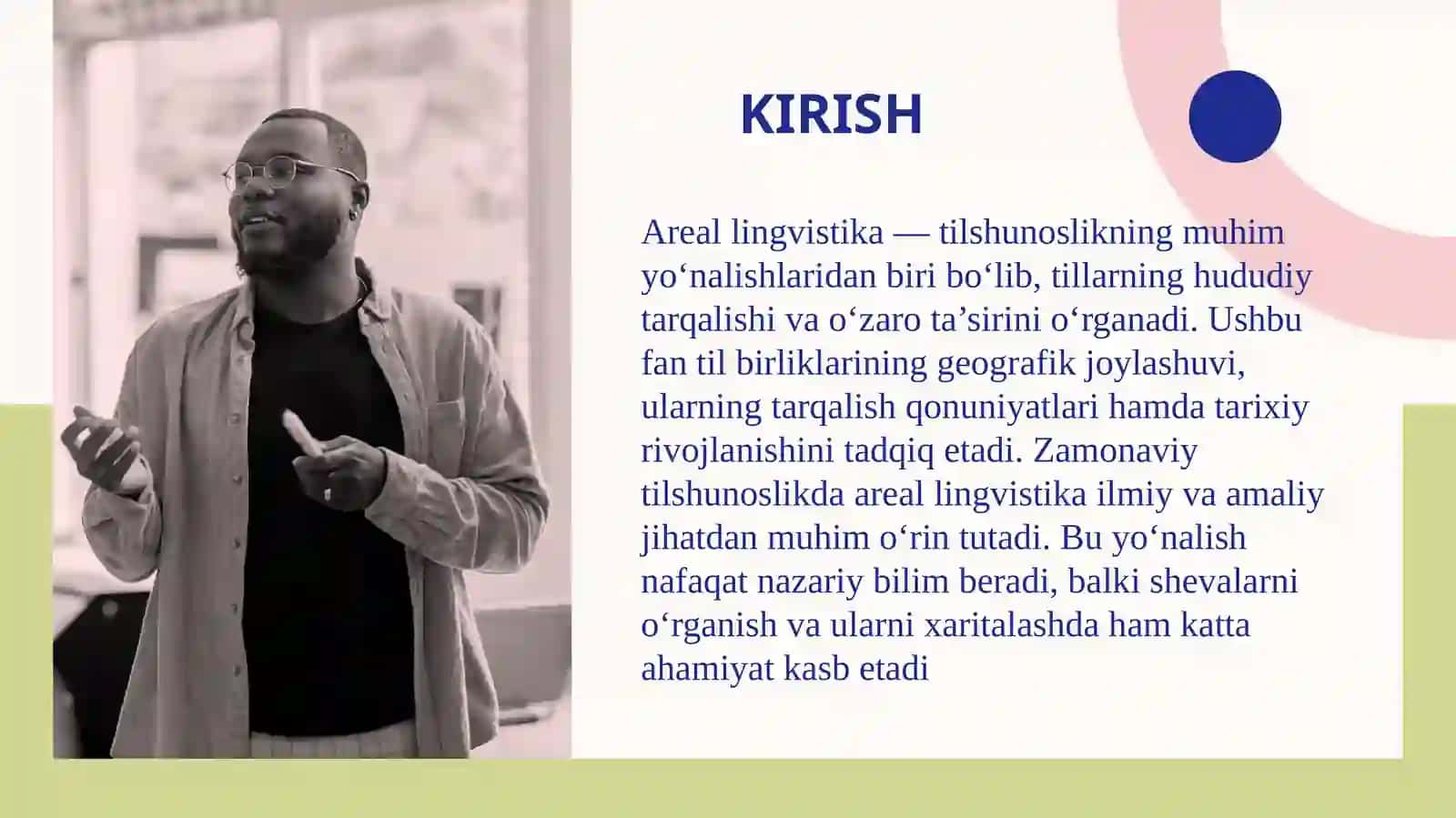 KIRISH

Areal lingvistika — tilshunoslikning muhim yo‘nalishlaridan biri bo‘lib, tillarning hududiy tarqalishi va o‘zaro ta’sirini o‘rganadi. Ushbu fan til birliklarining geografik joylashuvi, ularning tarqalish qonuniyatlari hamda tarixiy rivojlanishini tadqiq etadi. Zamonaviy tilshunoslikda areal lingvistika ilmiy va amaliy jihatdan muhim o‘rin tutadi. Bu yo‘nalish nafaqat nazariy bilim beradi, balki shevalarni o‘rganish va ularni xaritalashda ham katta ahamiyat kasb etadi